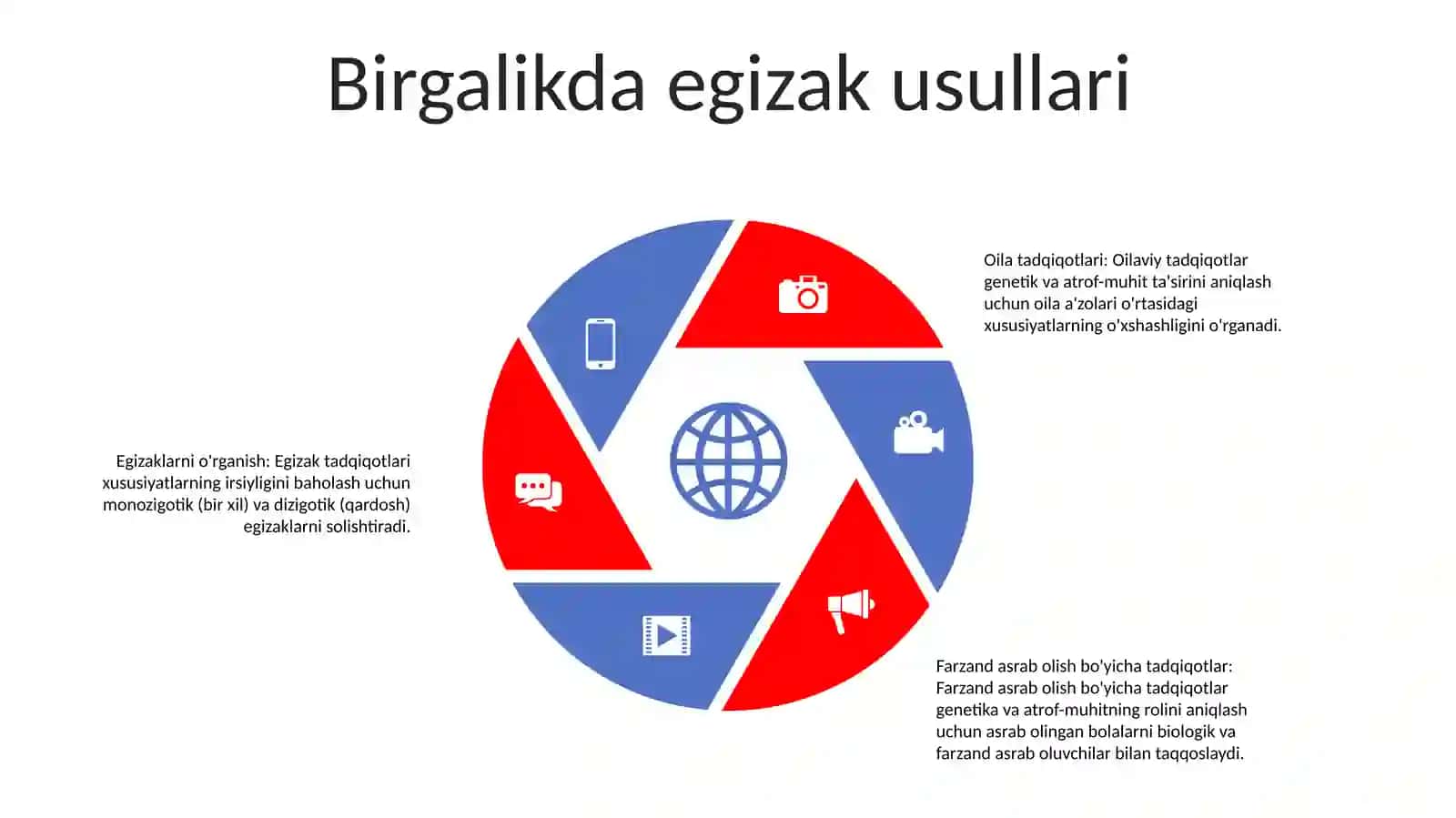 Birgalikda egizak usullari

Oila tadqiqotlari: Oilaviy tadqiqotlar genetik va atrof-muhit ta'sirini aniqlash uchun oila a'zolari o'rtasidagi xususiyatlarning o'xshashligini o'rganadi.

Egizaklarni o'rganish: Egizak tadqiqotlari xususiyatlarning irsiyligini baholash uchun monozigotik (bir xil) va dizigotik (qardosh) egizaklarni solishtiradi.

Farzand asrab olish bo'yicha tadqiqotlar: Farzand asrab olish bo'yicha tadqiqotlar genetika va atrof-muhitning rolini aniqlash uchun asrab olingan bolalarni biologik va farzand asrab oluvchilar bilan taqqoslaydi.